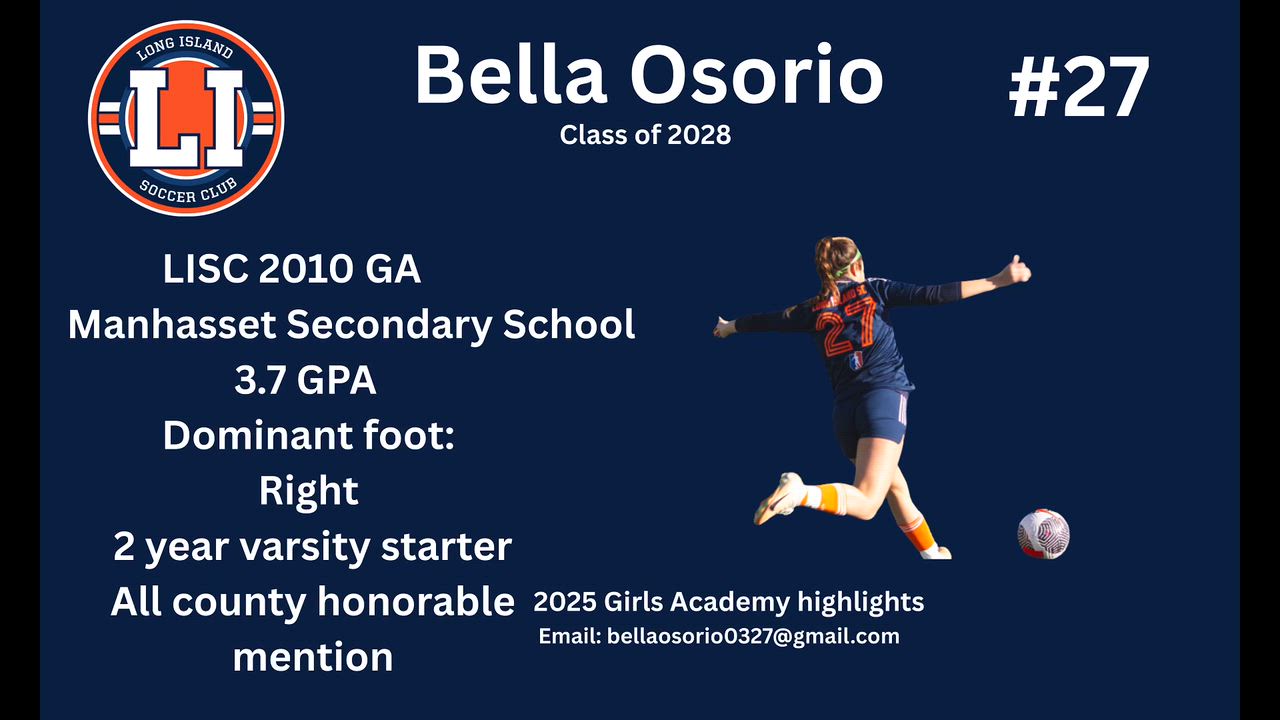 LONG ISLAND
LI
SOCCER CLUB

Bella Osorio
Class of 2028

#27

LISC 2010 GA
Manhasset Secondary School
3.7 GPA
Dominant foot:
Right
2 year varsity starter
All county honorable mention

27

2025 Girls Academy highlights
Email: bellaosorio0327@gmail.com